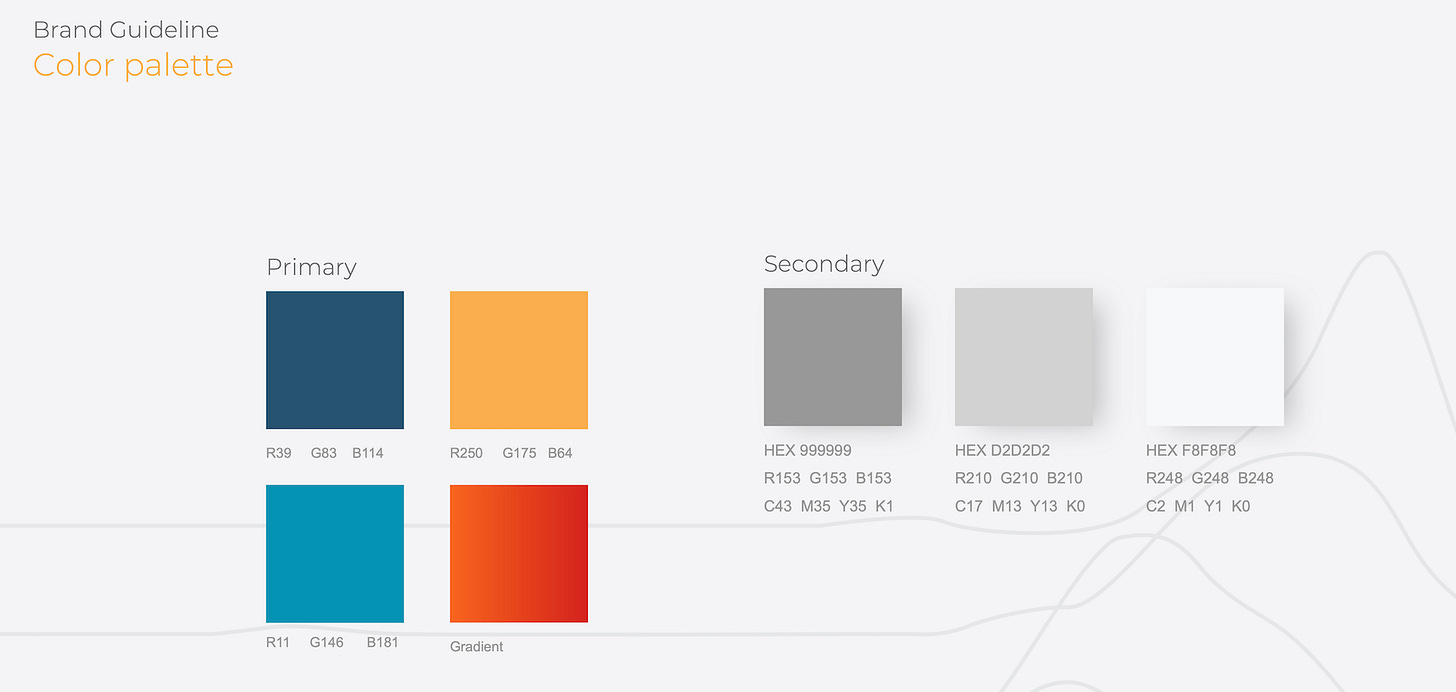 Brand Guideline
Color palette

Primary

R39 G83 B114

R250 G175 B64

R11 G146 B181

Gradient

Secondary

HEX 999999
R153 G153 B153
C43 M35 Y35 K1

HEX D2D2D2
R210 G210 B210
C17 M13 Y13 K0

HEX F8F8F8
R248 G248 B248
C2 M1 Y1 K0